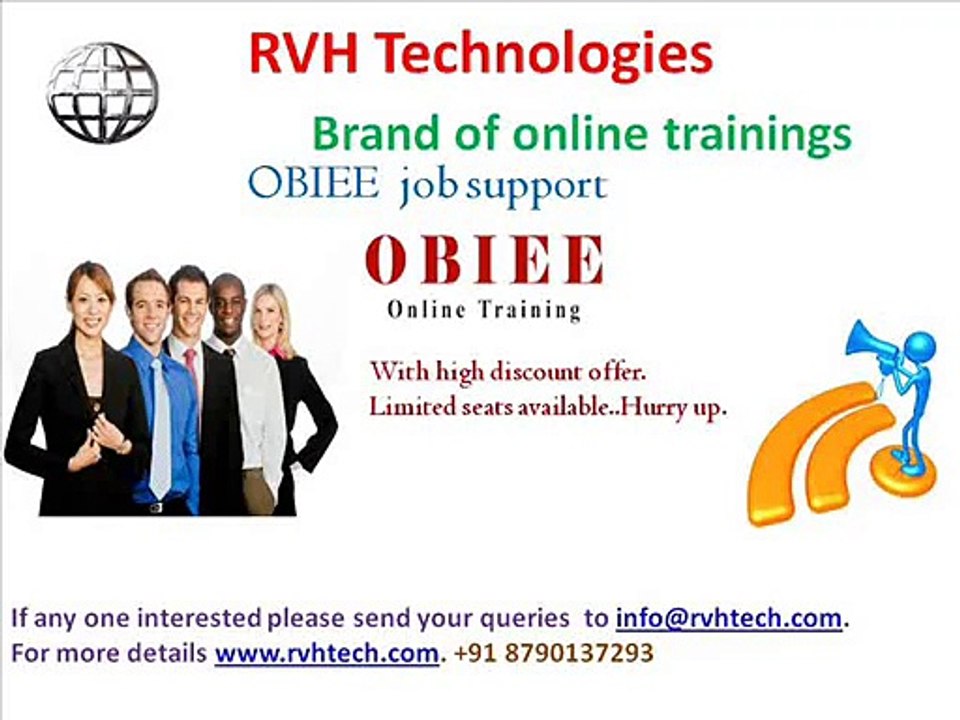 RVH Technologies

Brand of online trainings

OBIEE job support

OBIEE

Online Training

With high discount offer.
Limited seats available..Hurry up.

If any one interested please send your queries to info@rvhtech.com.
For more details www.rvhtech.com. +91 8790137293